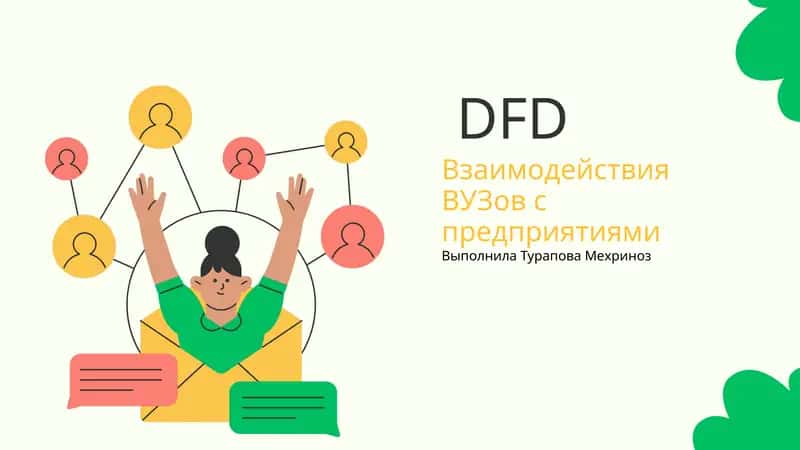 DFD

Взаимодействия ВУЗов с предприятиями

Выполнила Турапова Мехриноз